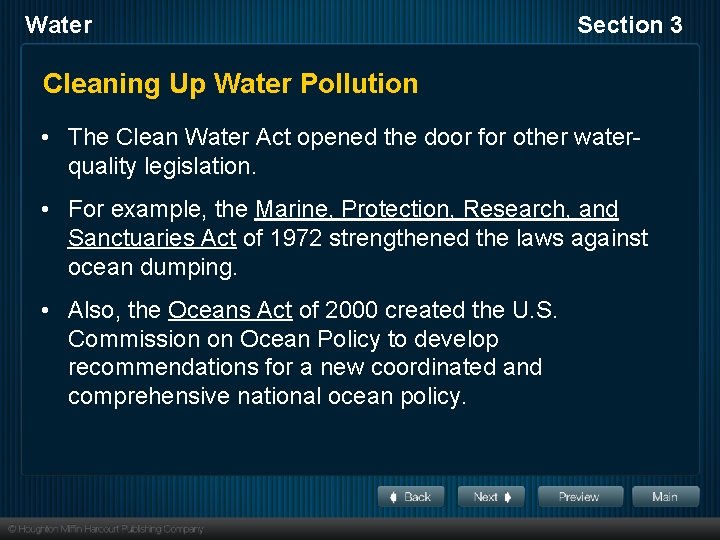 Water

Section 3

Cleaning Up Water Pollution

• The Clean Water Act opened the door for other water-quality legislation.

• For example, the Marine, Protection, Research, and Sanctuaries Act of 1972 strengthened the laws against ocean dumping.

• Also, the Oceans Act of 2000 created the U.S. Commission on Ocean Policy to develop recommendations for a new coordinated and comprehensive national ocean policy.

Back Next Preview Main

© Houghton Mifflin Harcourt Publishing Company